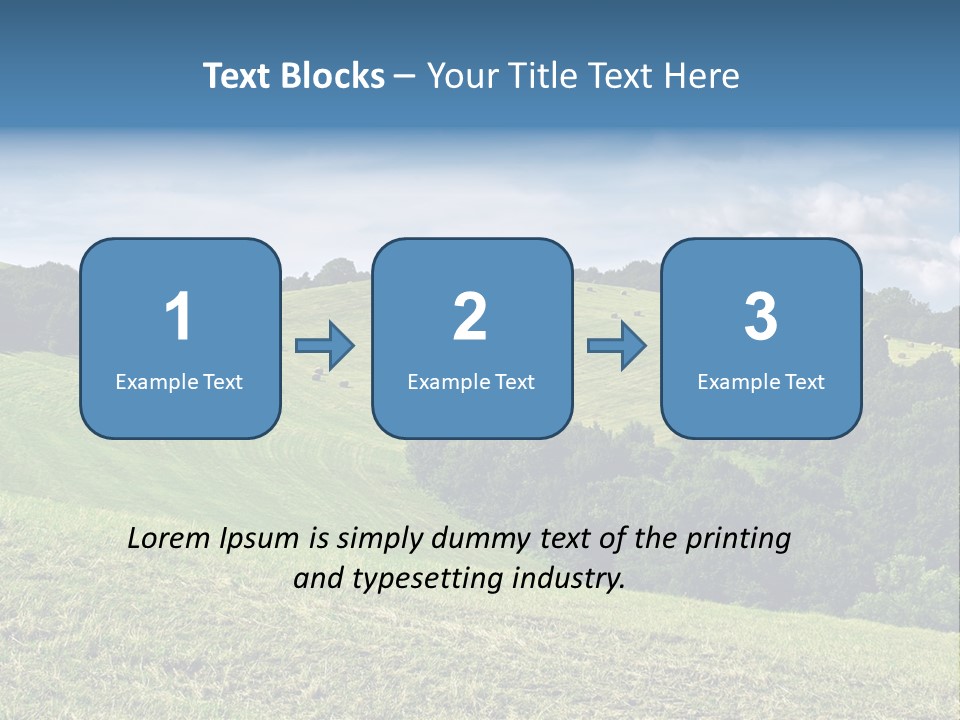 Text Blocks – Your Title Text Here

1
Example Text

2
Example Text

3
Example Text

Lorem Ipsum is simply dummy text of the printing and typesetting industry.